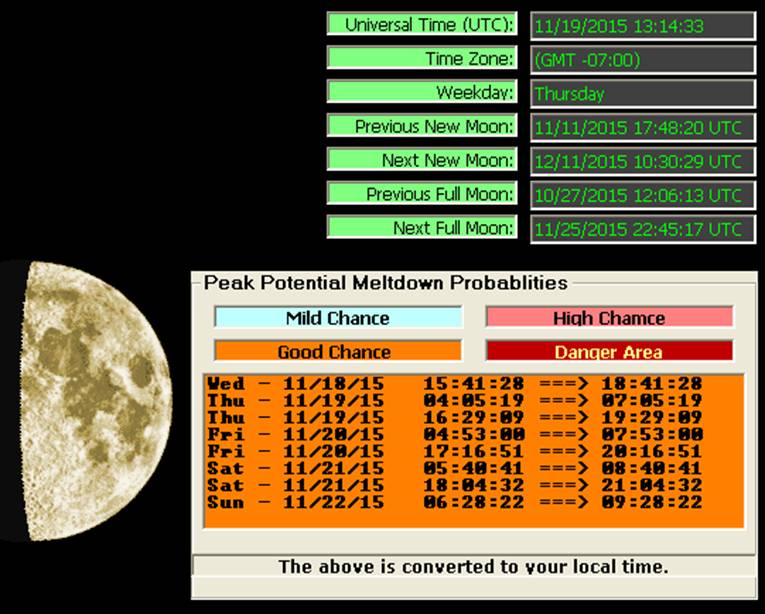 Universal Time (UTC): 11/19/2015 13:14:33
Time Zone: (GMT -07:00)
Weekday: Thursday
Previous New Moon: 11/11/2015 17:48:20 UTC
Next New Moon: 12/11/2015 10:30:29 UTC
Previous Full Moon: 10/27/2015 12:06:13 UTC
Next Full Moon: 11/25/2015 22:45:17 UTC

Peak Potential Meltdown Probablities

Mild Chance
High Chamce
Good Chance
Danger Area

Wed - 11/18/15 15:41:28 ===> 18:41:28
Thu - 11/19/15 04:05:19 ===> 07:05:19
Thu - 11/19/15 16:29:09 ===> 19:29:09
Fri - 11/20/15 04:53:00 ===> 07:53:00
Fri - 11/20/15 17:16:51 ===> 20:16:51
Sat - 11/21/15 05:40:41 ===> 08:40:41
Sat - 11/21/15 18:04:32 ===> 21:04:32
Sun - 11/22/15 06:28:22 ===> 09:28:22

The above is converted to your local time.